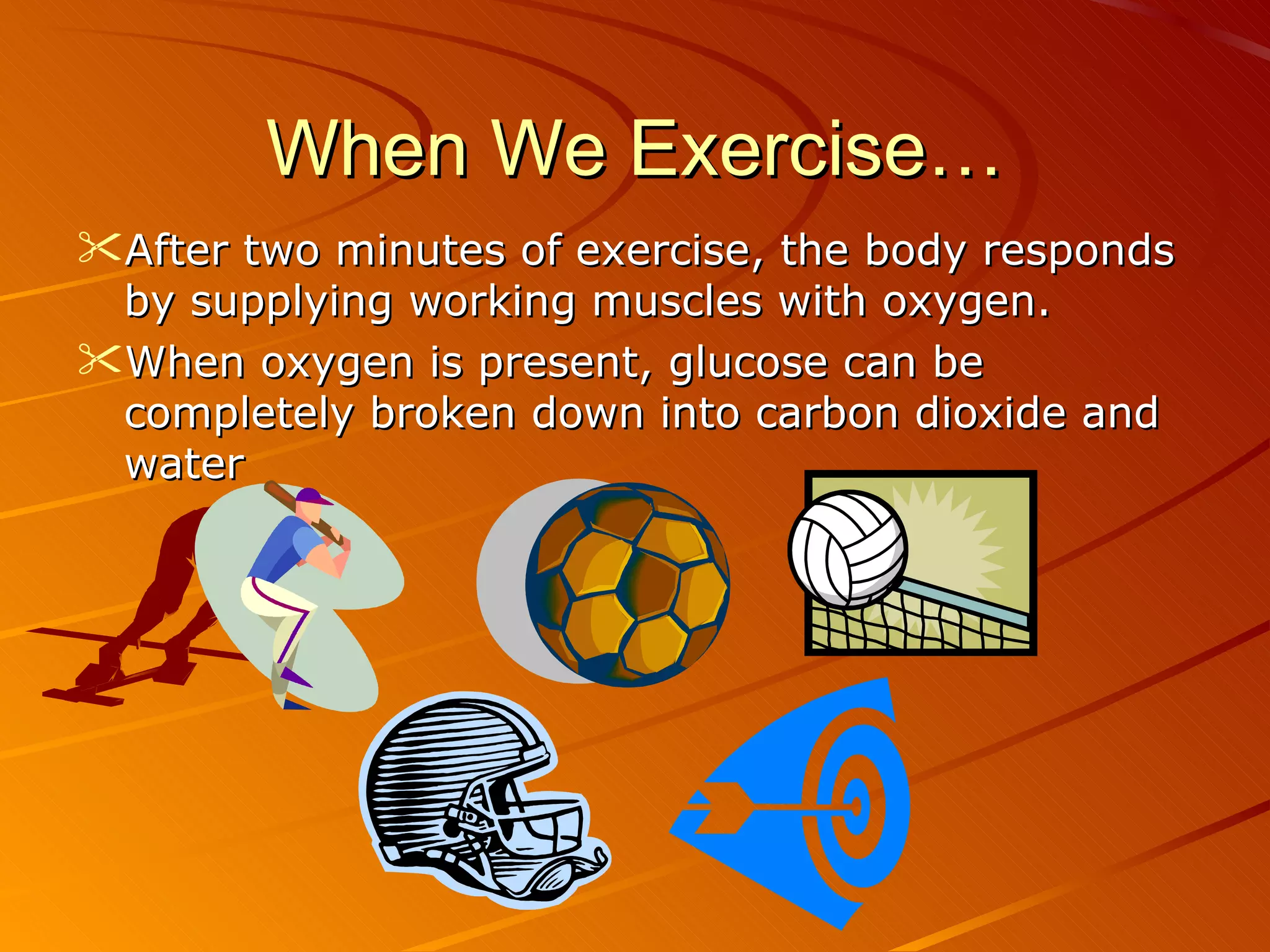 When We Exercise…

After two minutes of exercise, the body responds by supplying working muscles with oxygen.

When oxygen is present, glucose can be completely broken down into carbon dioxide and water